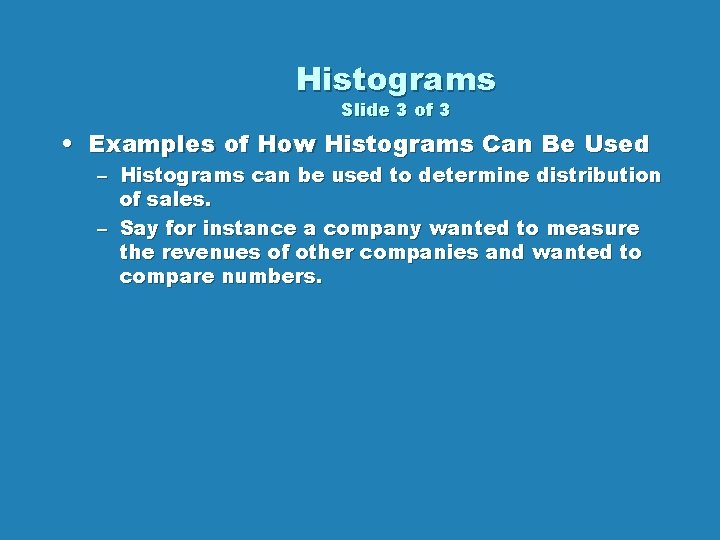 Histograms
Slide 3 of 3

• Examples of How Histograms Can Be Used
– Histograms can be used to determine distribution of sales.
– Say for instance a company wanted to measure the revenues of other companies and wanted to compare numbers.